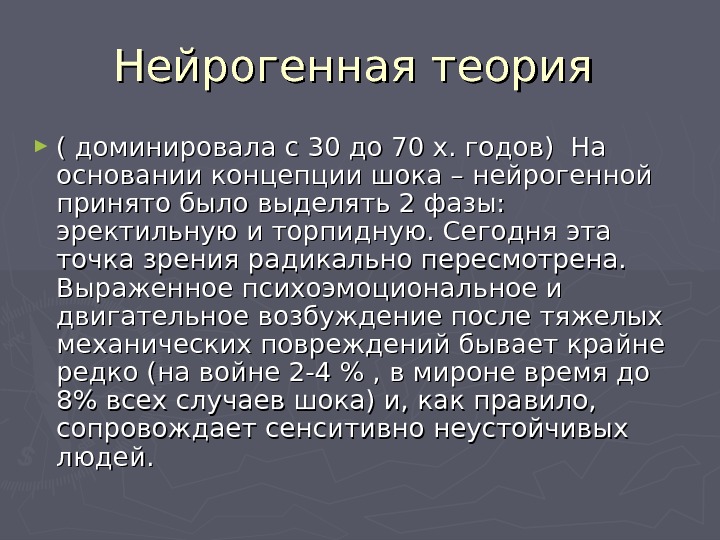 Нейрогенная теория

( доминировала с 30 до 70 х. годов) На основании концепции шока – нейрогенной принято было выделять 2 фазы: эректильную и торпидную. Сегодня эта точка зрения радикально пересмотрена. Выраженное психоэмоциональное и двигательное возбуждение после тяжелых механических повреждений бывает крайне редко (на войне 2-4 % , в мироне время до 8% всех случаев шока) и, как правило, сопровождает сенситивно неустойчивых людей.